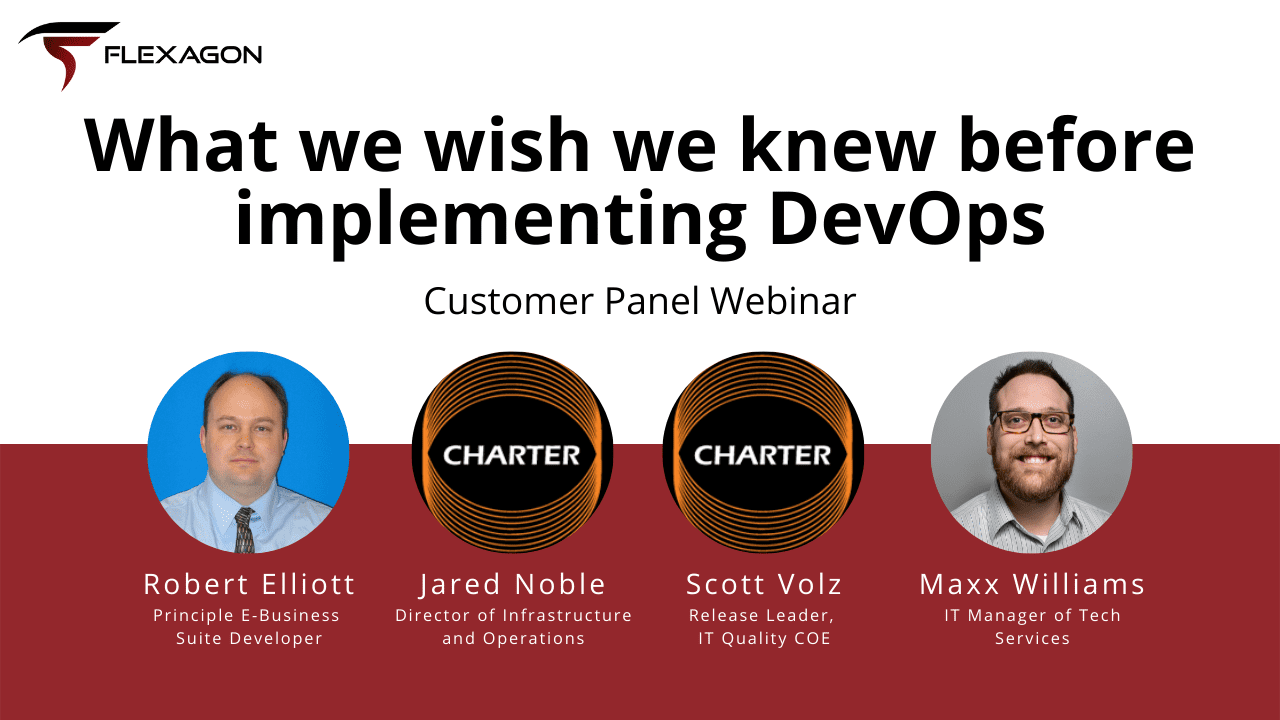 FLEXAGON

What we wish we knew before implementing DevOps

Customer Panel Webinar

CHARTER

CHARTER

Robert Elliott
Principle E-Business Suite Developer

Jared Noble
Director of Infrastructure and Operations

Scott Volz
Release Leader, IT Quality COE

Maxx Williams
IT Manager of Tech Services